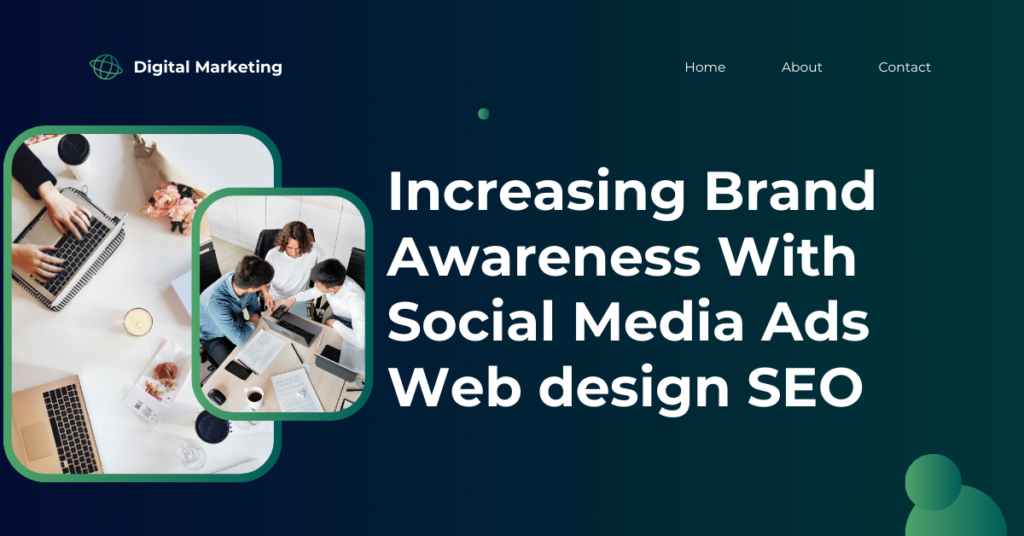 Digital Marketing

Home About Contact

Increasing Brand Awareness With Social Media Ads Web design SEO